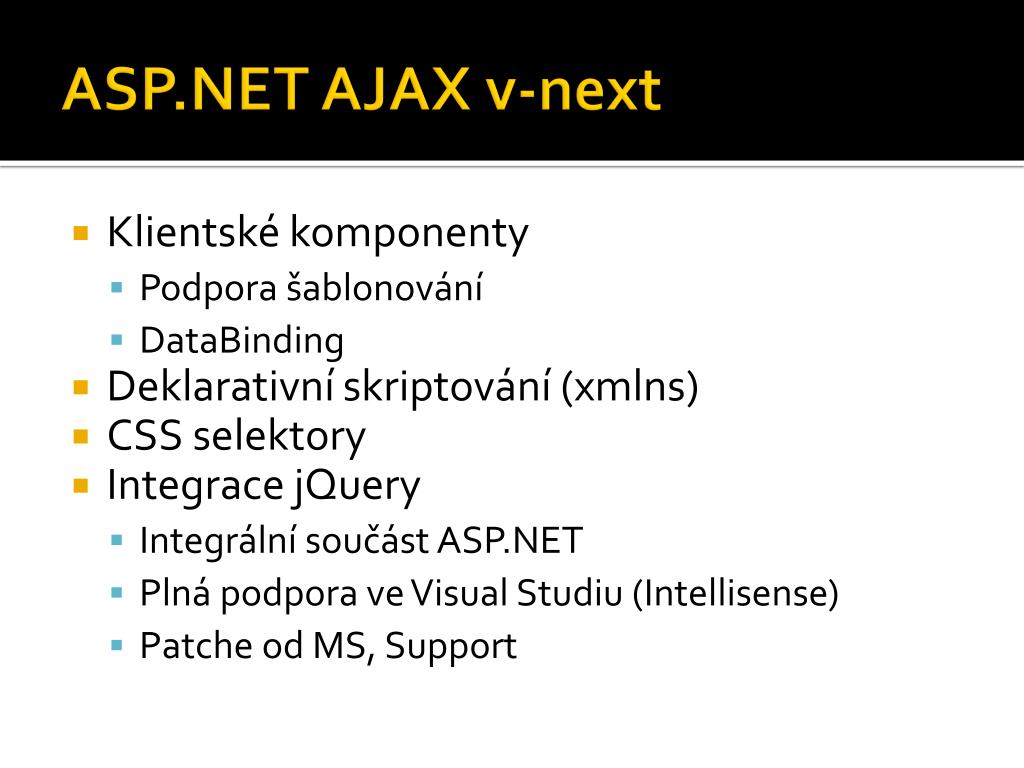 ASP.NET AJAX v-next

- Klientské komponenty
  - Podpora šablonování
  - DataBinding
- Deklarativní skriptování (xmlns)
- CSS selektory
- Integrace jQuery
  - Integrální součást ASP.NET
  - Plná podpora ve Visual Studiu (Intellisense)
  - Patche od MS, Support